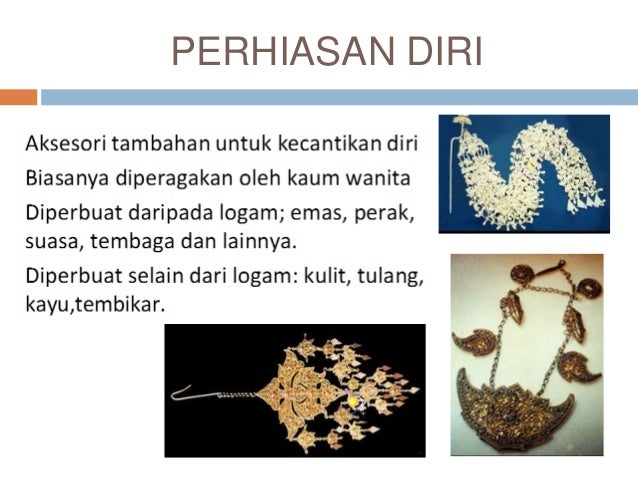 PERHIASAN DIRI

Aksesori tambahan untuk kecantikan diri

Biasanya diperagakan oleh kaum wanita

Diperbuat daripada logam; emas, perak, suasa, tembaga dan lainnya.

Diperbuat selain dari logam: kulit, tulang, kayu,tembikar.